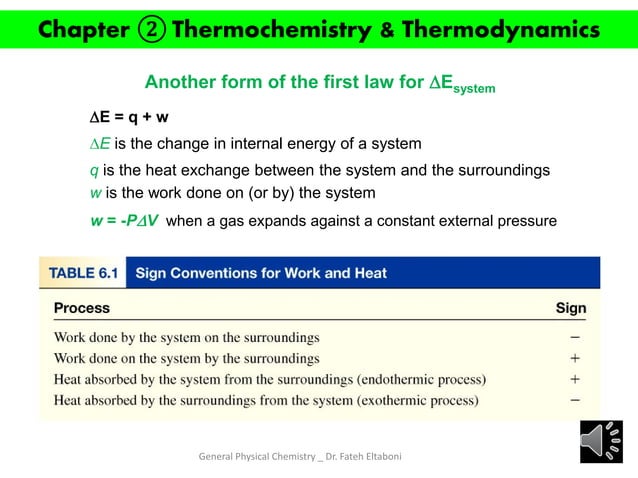 Chapter ② Thermochemistry & Thermodynamics

Another form of the first law for $\Delta E_{system}$

$\Delta E = q + w$

$\Delta E$ is the change in internal energy of a system

$q$ is the heat exchange between the system and the surroundings
$w$ is the work done on (or by) the system

$w = -P\Delta V$ when a gas expands against a constant external pressure

TABLE 6.1 Sign Conventions for Work and Heat

| Process | Sign |
|---|---|
| Work done by the system on the surroundings | − |
| Work done on the system by the surroundings | + |
| Heat absorbed by the system from the surroundings (endothermic process) | + |
| Heat absorbed by the surroundings from the system (exothermic process) | − |

General Physical Chemistry _ Dr. Fateh Eltaboni